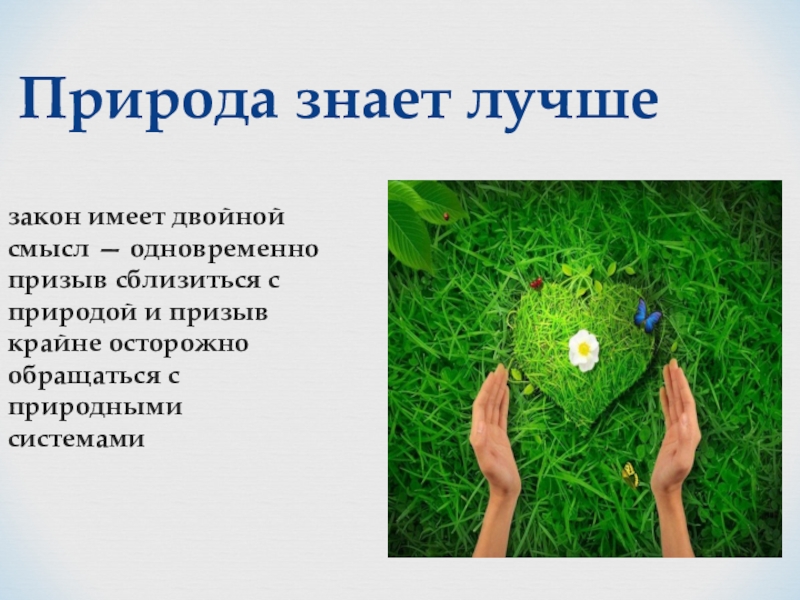 Природа знает лучше

закон имеет двойной смысл — одновременно призыв сблизиться с природой и призыв крайне осторожно обращаться с природными системами